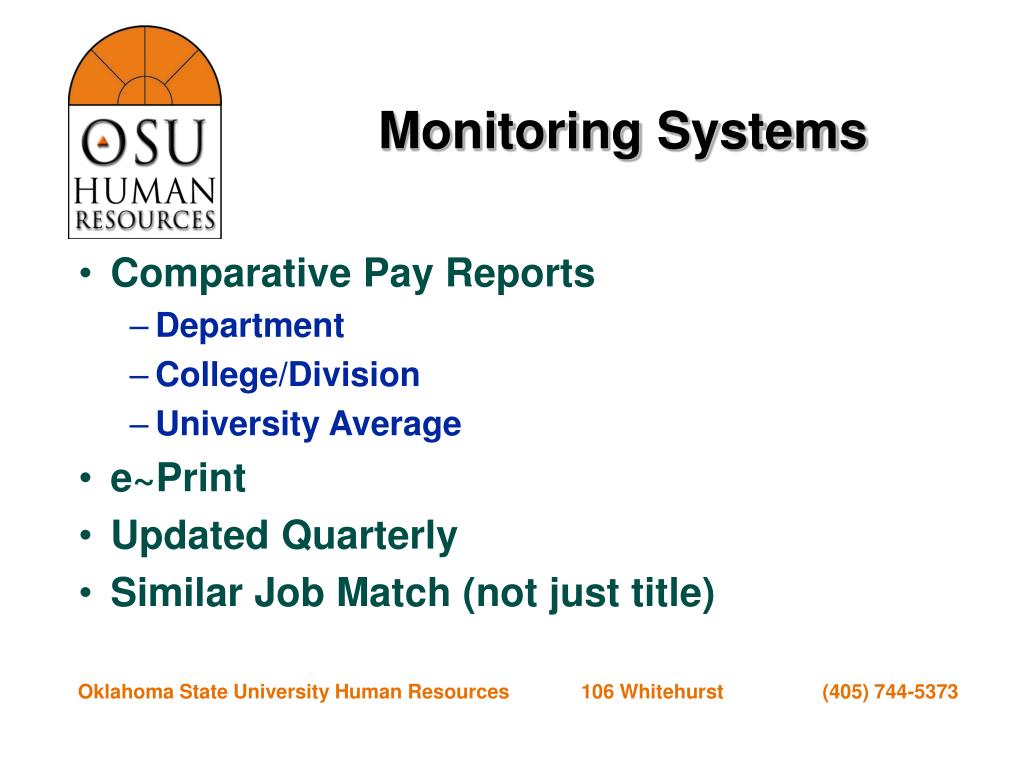 OSU
HUMAN
RESOURCES

Monitoring Systems

• Comparative Pay Reports
– Department
– College/Division
– University Average
• e~Print
• Updated Quarterly
• Similar Job Match (not just title)

Oklahoma State University Human Resources 106 Whitehurst (405) 744-5373